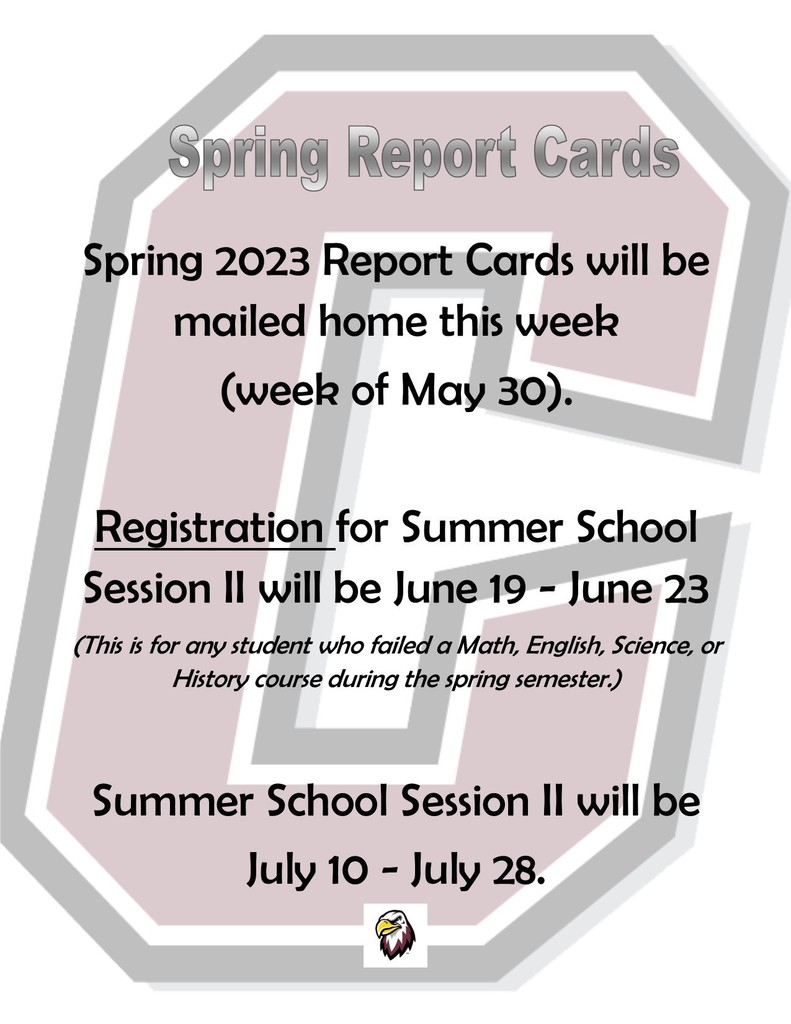 Spring Report Cards

Spring 2023 Report Cards will be mailed home this week (week of May 30).

Registration for Summer School Session II will be June 19 - June 23

(This is for any student who failed a Math, English, Science, or History course during the spring semester.)

Summer School Session II will be July 10 - July 28.